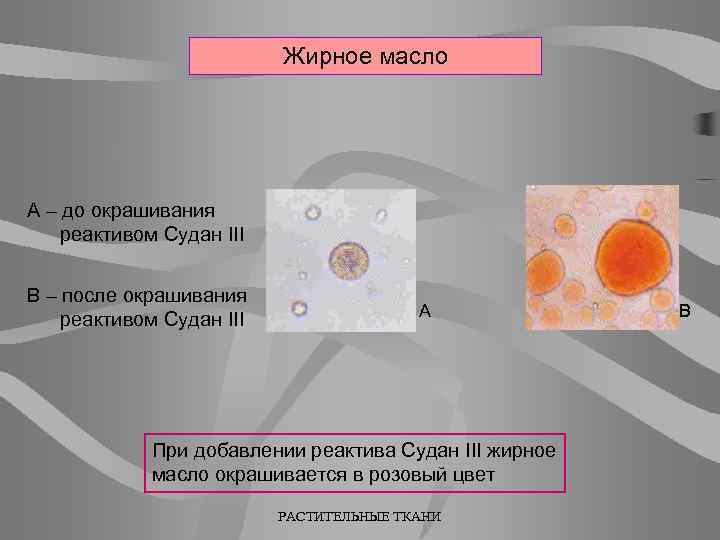 Жирное масло

А – до окрашивания реактивом Судан III

В – после окрашивания реактивом Судан III

А

В

При добавлении реактива Судан III жирное масло окрашивается в розовый цвет

РАСТИТЕЛЬНЫЕ ТКАНИ